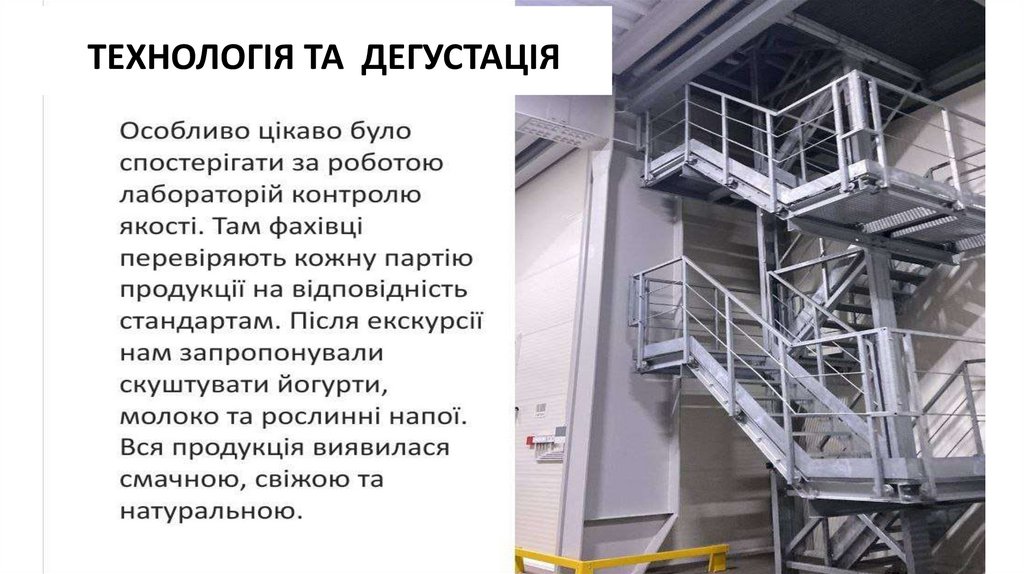 ТЕХНОЛОГІЯ ТА ДЕГУСТАЦІЯ

Особливо цікаво було спостерігати за роботою лабораторій контролю якості. Там фахівці перевіряють кожну партію продукції на відповідність стандартам. Після екскурсії нам запропонували скуштувати йогурти, молоко та рослинні напої. Вся продукція виявилася смачною, свіжою та натуральною.